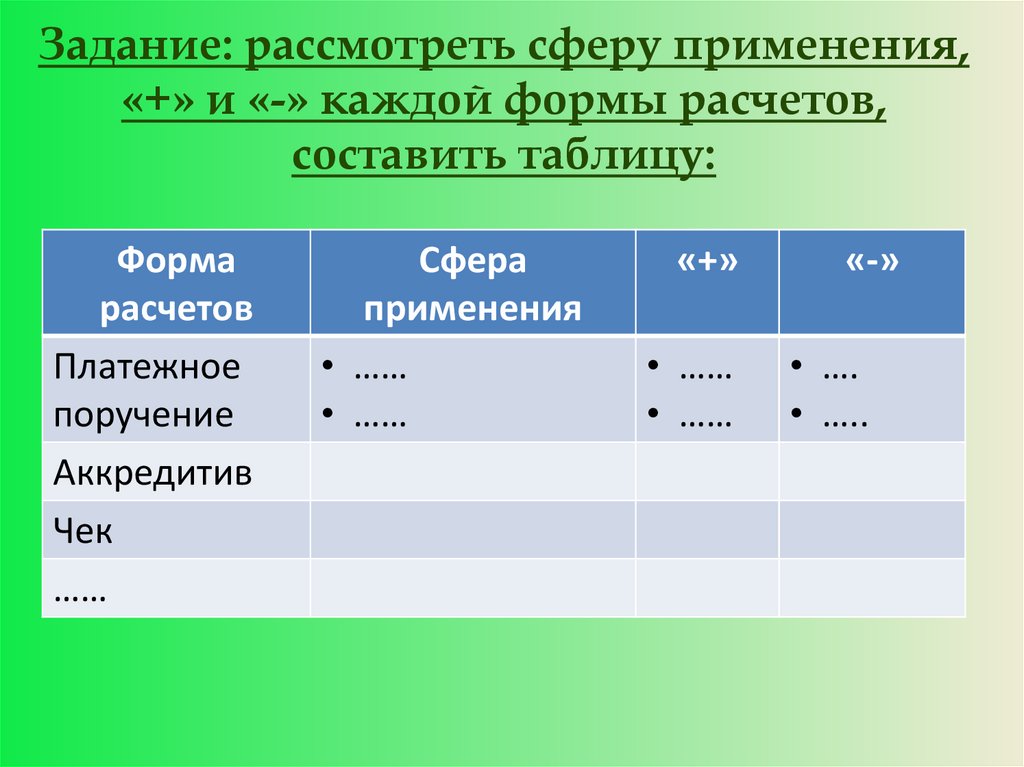 Задание: рассмотреть сферу применения, «+» и «-» каждой формы расчетов, составить таблицу:

| Форма расчетов | Сфера применения | «+» | «-» |
|---|---|---|---|
| Платежное поручение | • …… • …… | • …… • …… | • …. • ….. |
| Аккредитив | | | |
| Чек | | | |
| …… | | | |